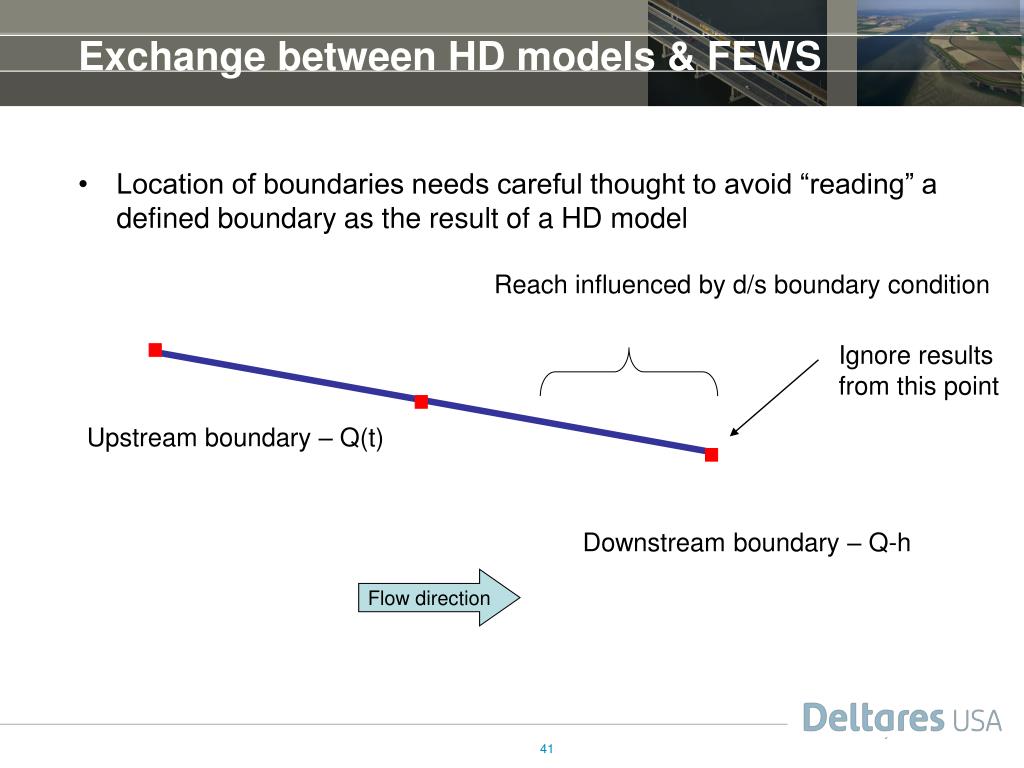 Exchange between HD models & FEWS

• Location of boundaries needs careful thought to avoid “reading” a defined boundary as the result of a HD model

Reach influenced by d/s boundary condition

Ignore results from this point

Upstream boundary – Q(t)

Downstream boundary – Q-h

Flow direction

Deltares USA

41